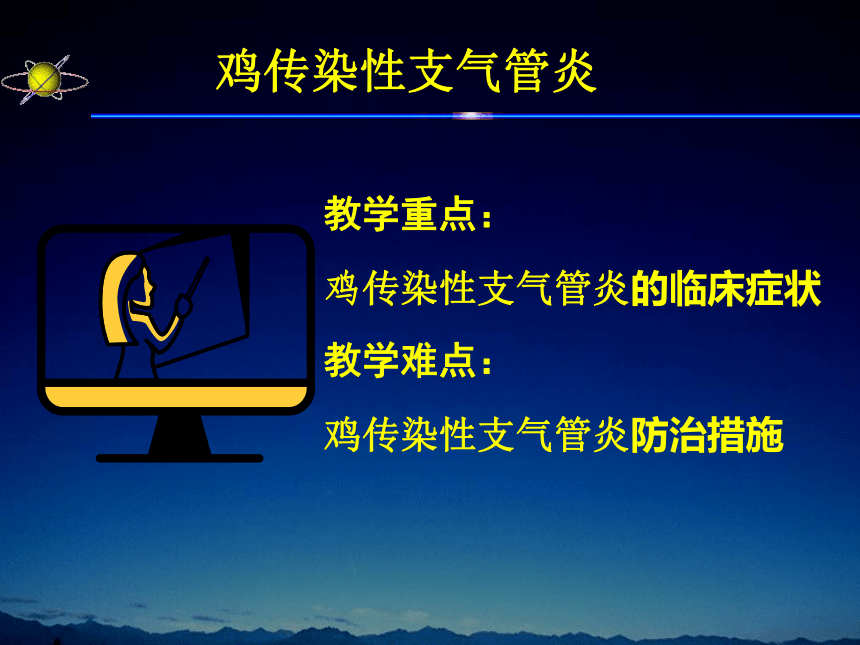 鸡传染性支气管炎

教学重点：

鸡传染性支气管炎的临床症状

教学难点：

鸡传染性支气管炎防治措施